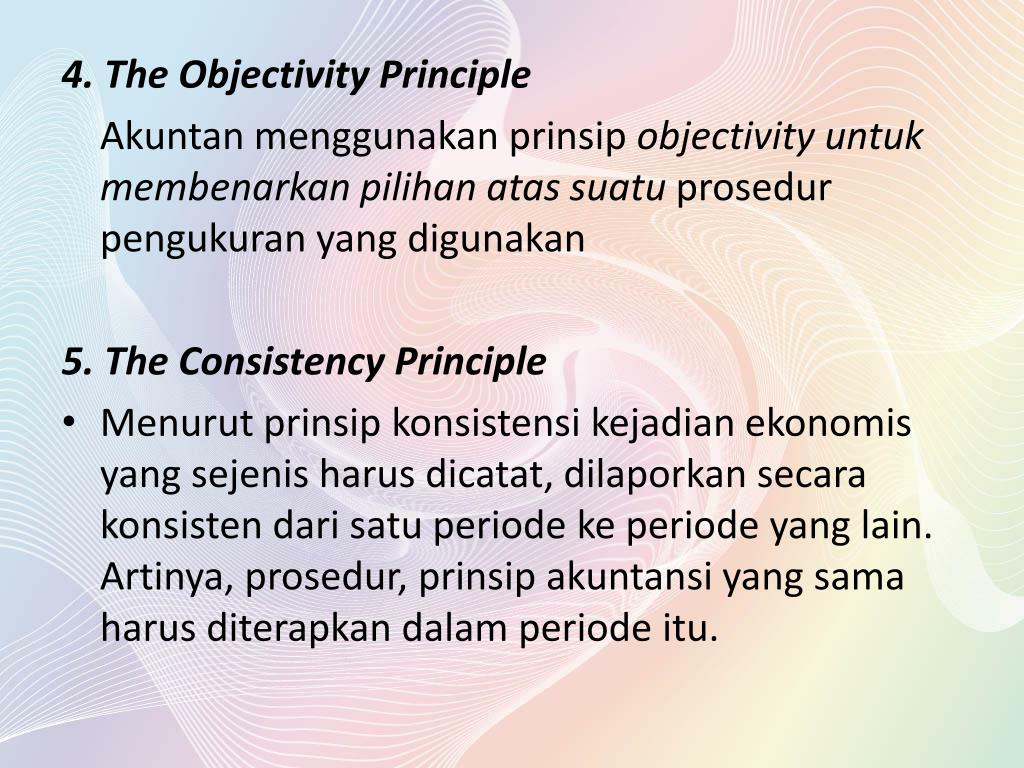 4. The Objectivity Principle

Akuntan menggunakan prinsip objectivity untuk membenarkan pilihan atas suatu prosedur pengukuran yang digunakan

5. The Consistency Principle

• Menurut prinsip konsistensi kejadian ekonomis yang sejenis harus dicatat, dilaporkan secara konsisten dari satu periode ke periode yang lain. Artinya, prosedur, prinsip akuntansi yang sama harus diterapkan dalam periode itu.